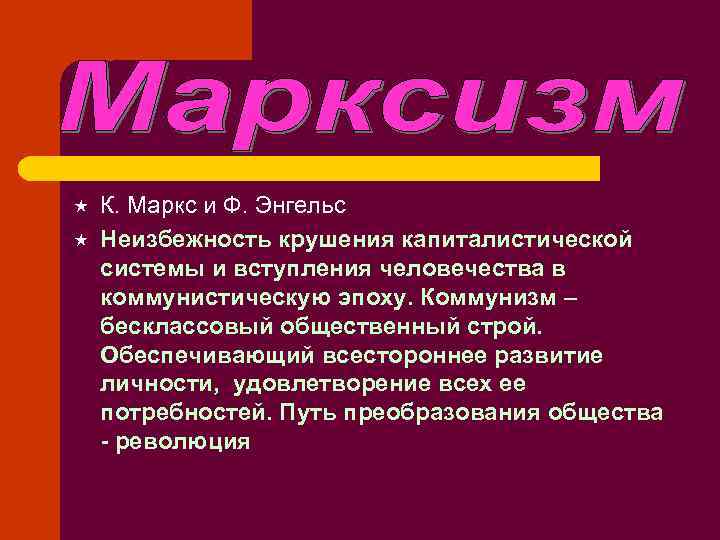 Марксизм

К. Маркс и Ф. Энгельс

Неизбежность крушения капиталистической системы и вступления человечества в коммунистическую эпоху. Коммунизм – бесклассовый общественный строй. Обеспечивающий всестороннее развитие личности,  удовлетворение всех ее потребностей. Путь преобразования общества - революция